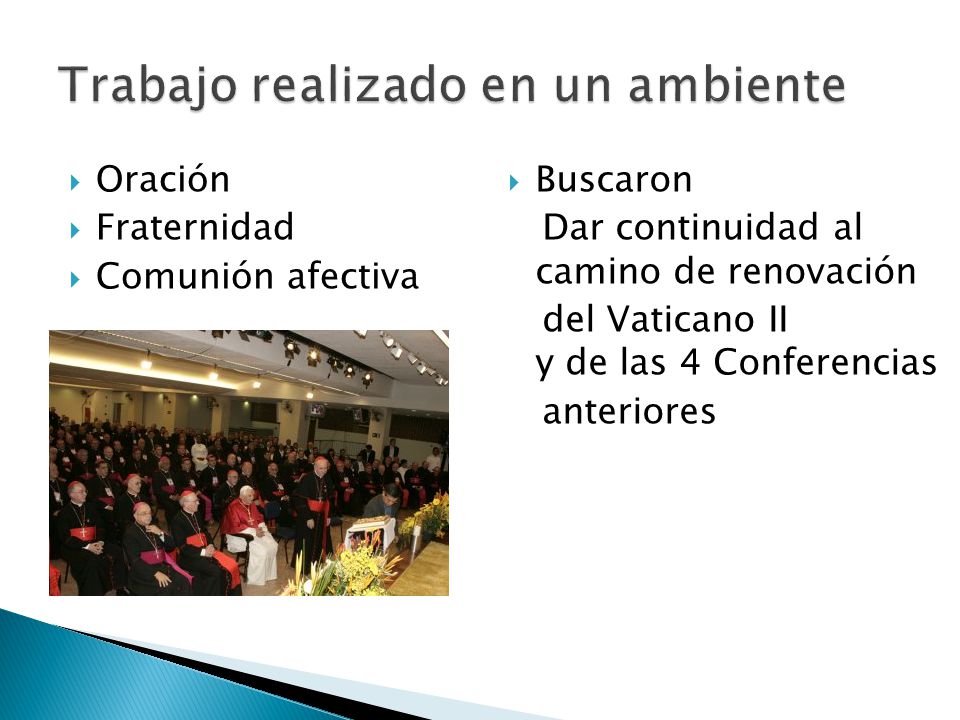 Trabajo realizado en un ambiente

Oración
Fraternidad
Comunión afectiva

Buscaron
Dar continuidad al camino de renovación del Vaticano II y de las 4 Conferencias anteriores